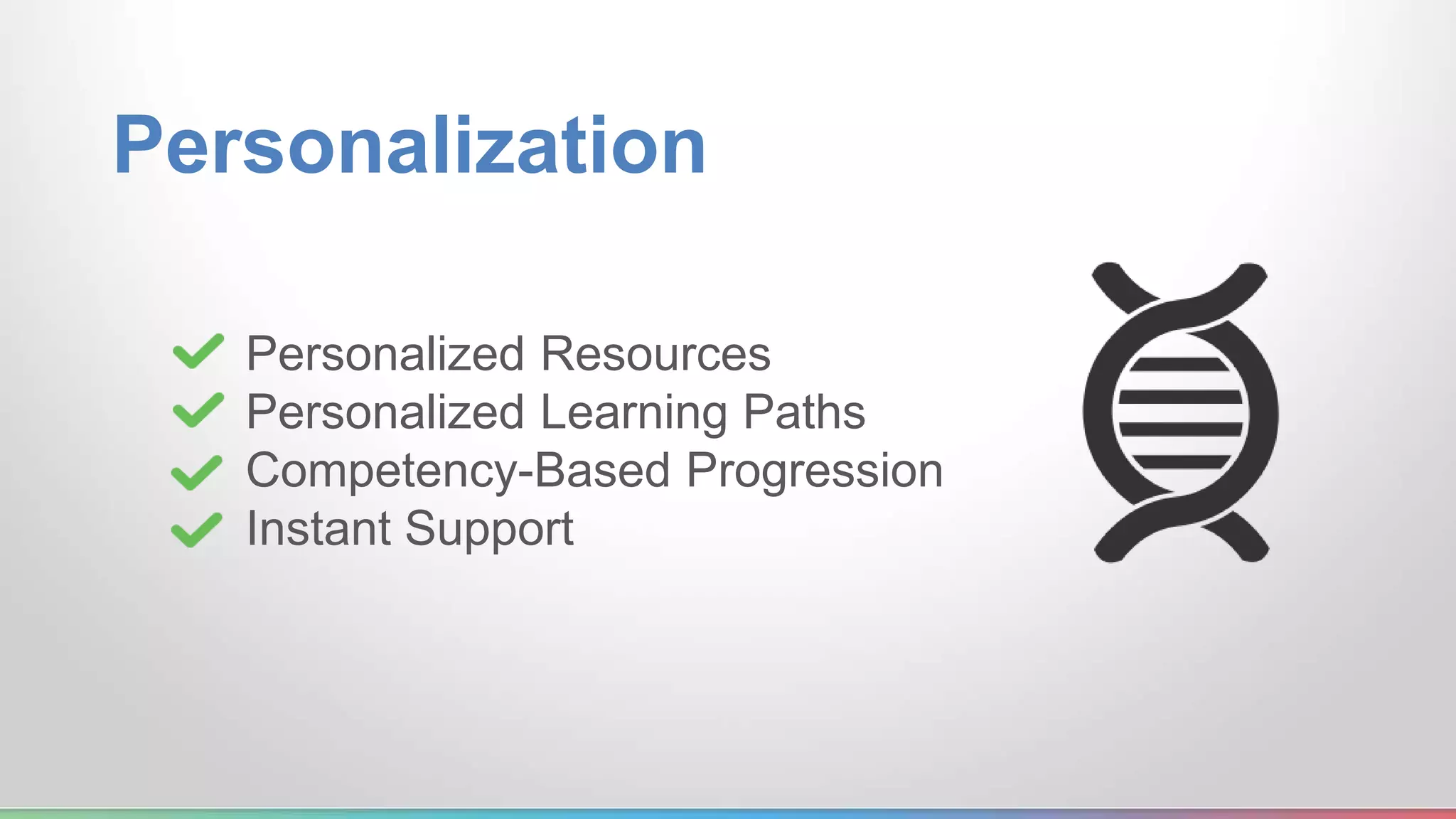 Personalization

Personalized Resources
Personalized Learning Paths
Competency-Based Progression
Instant Support